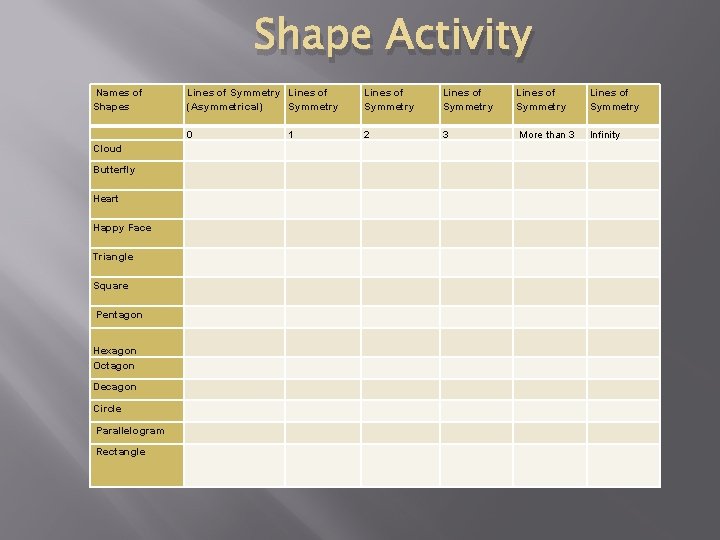 Shape Activity

| Names of Shapes | Lines of Symmetry (Asymmetrical) | Lines of Symmetry | Lines of Symmetry | Lines of Symmetry | Lines of Symmetry | Lines of Symmetry |
|---|---|---|---|---|---|---|
| | 0 | 1 | 2 | 3 | More than 3 | Infinity |
| Cloud | | | | | | |
| Butterfly | | | | | | |
| Heart | | | | | | |
| Happy Face | | | | | | |
| Triangle | | | | | | |
| Square | | | | | | |
| Pentagon | | | | | | |
| Hexagon | | | | | | |
| Octagon | | | | | | |
| Decagon | | | | | | |
| Circle | | | | | | |
| Parallelogram | | | | | | |
| Rectangle | | | | | | |